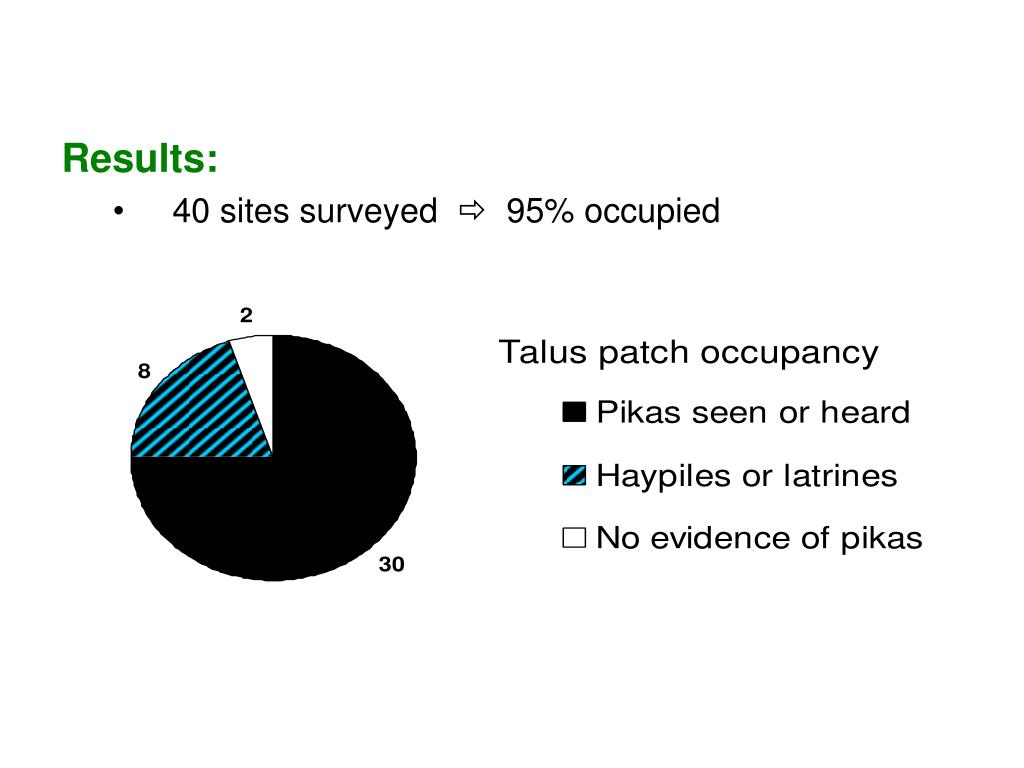 Results:

• 40 sites surveyed ⇨ 95% occupied

2

8

30

Talus patch occupancy

Pikas seen or heard

Haypiles or latrines

No evidence of pikas